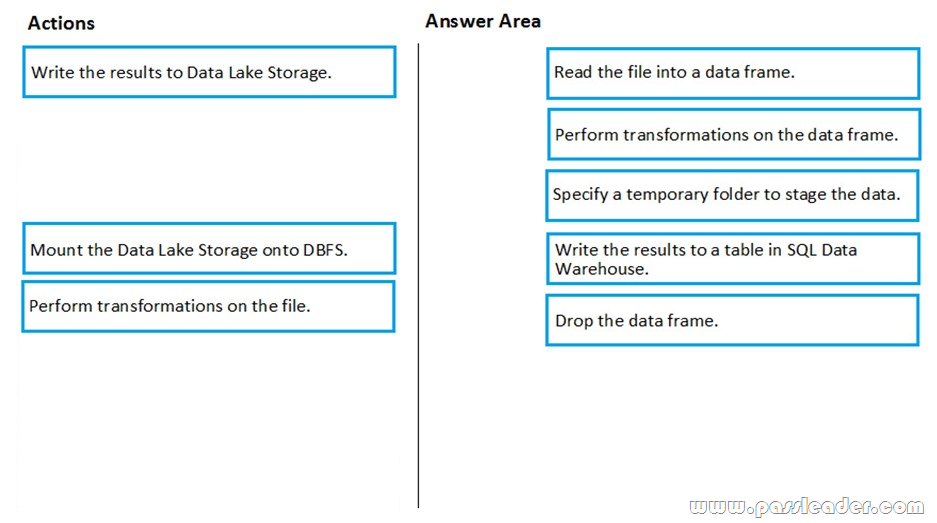 Actions

Write the results to Data Lake Storage.

Mount the Data Lake Storage onto DBFS.

Perform transformations on the file.

Answer Area

Read the file into a data frame.

Perform transformations on the data frame.

Specify a temporary folder to stage the data.

Write the results to a table in SQL Data Warehouse.

Drop the data frame.

www.passleader.com